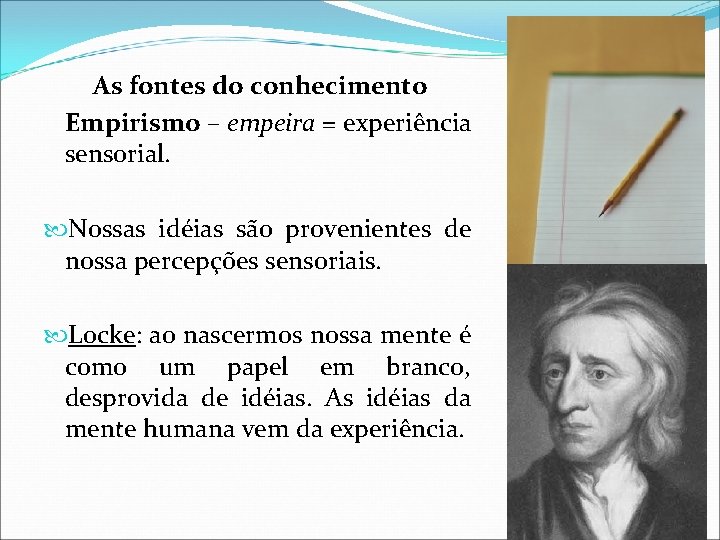 As fontes do conhecimento

Empirismo – empeira = experiência sensorial.

Nossas idéias são provenientes de nossa percepções sensoriais.

Locke: ao nascermos nossa mente é como um papel em branco, desprovida de idéias. As idéias da mente humana vem da experiência.